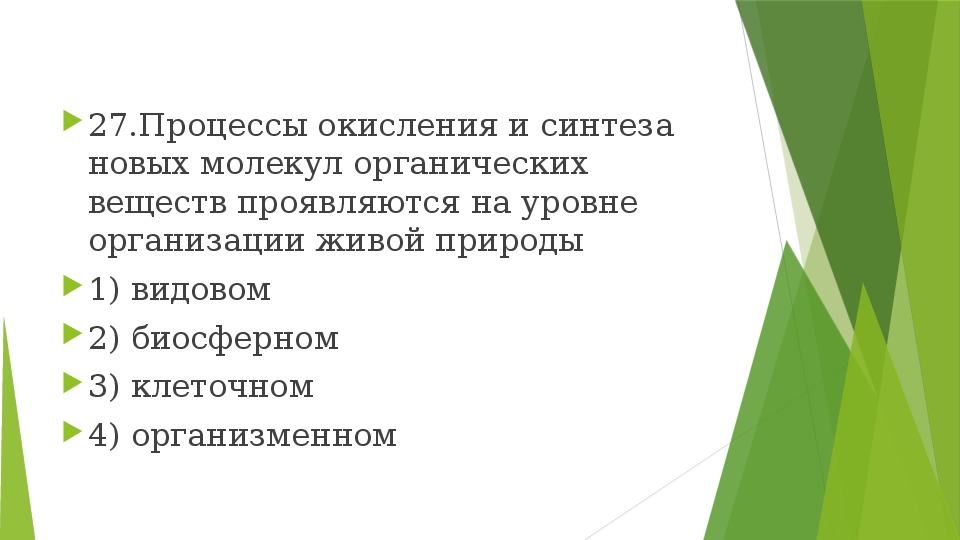 27.Процессы окисления и синтеза новых молекул органических веществ проявляются на уровне организации живой природы

1) видовом

2) биосферном

3) клеточном

4) организменном